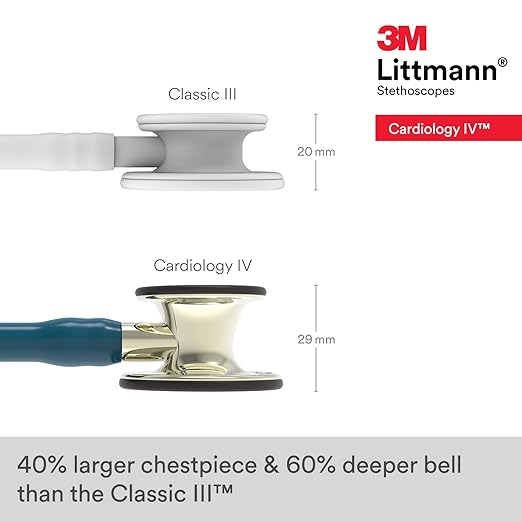 3M
Littmann®
Stethoscopes

Cardiology IV™

Classic III

20 mm

Cardiology IV

29 mm

40% larger chestpiece & 60% deeper bell than the Classic III™